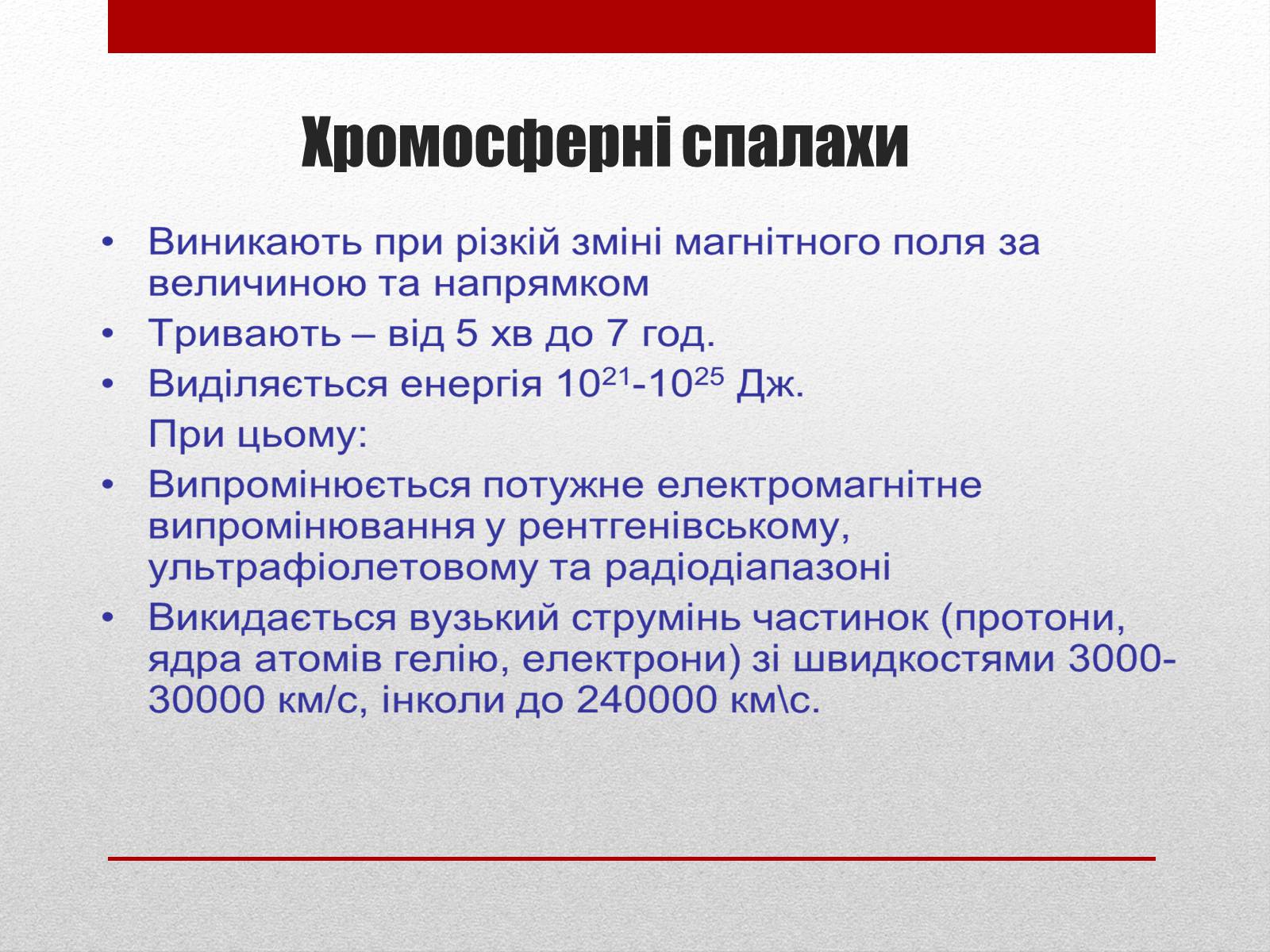 Хромосферні спалахи

• Виникають при різкій зміні магнітного поля за величиною та напрямком
• Тривають – від 5 хв до 7 год.
• Виділяється енергія $10^{21}$-$10^{25}$ Дж.
При цьому:
• Випромінюється потужне електромагнітне випромінювання у рентгенівському, ультрафіолетовому та радіодіапазоні
• Викидається вузький струмінь частинок (протони, ядра атомів гелію, електрони) зі швидкостями 3000-30000 км/с, інколи до 240000 км\с.